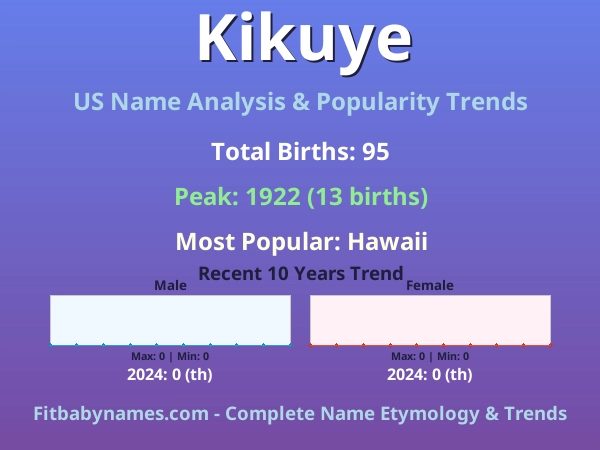 Kikuye

US Name Analysis & Popularity Trends

Total Births: 95

Peak: 1922 (13 births)

Most Popular: Hawaii

Recent 10 Years Trend

Male

Max: 0 | Min: 0

2024: 0 (th)

Female

Max: 0 | Min: 0

2024: 0 (th)

Fitbabynames.com - Complete Name Etymology & Trends